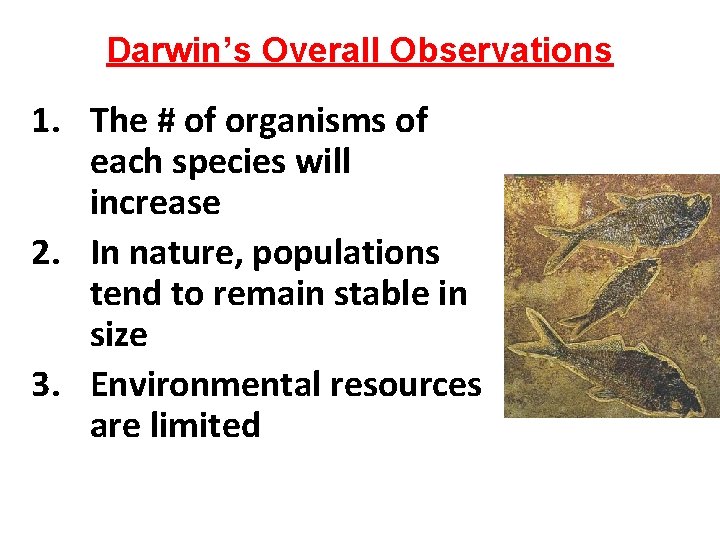 Darwin’s Overall Observations

1. The # of organisms of each species will increase
2. In nature, populations tend to remain stable in size
3. Environmental resources are limited